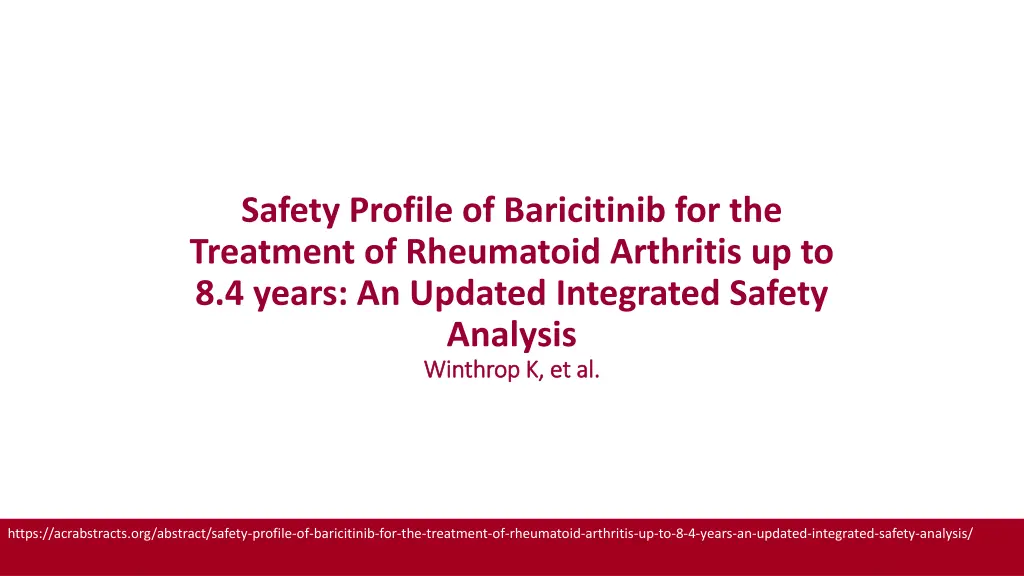 Safety Profile of Baricitinib for the Treatment of Rheumatoid Arthritis up to 8.4 years: An Updated Integrated Safety Analysis
Winthrop K, et al.

https://acrabstracts.org/abstract/safety-profile-of-baricitinib-for-the-treatment-of-rheumatoid-arthritis-up-to-8-4-years-an-updated-integrated-safety-analysis/